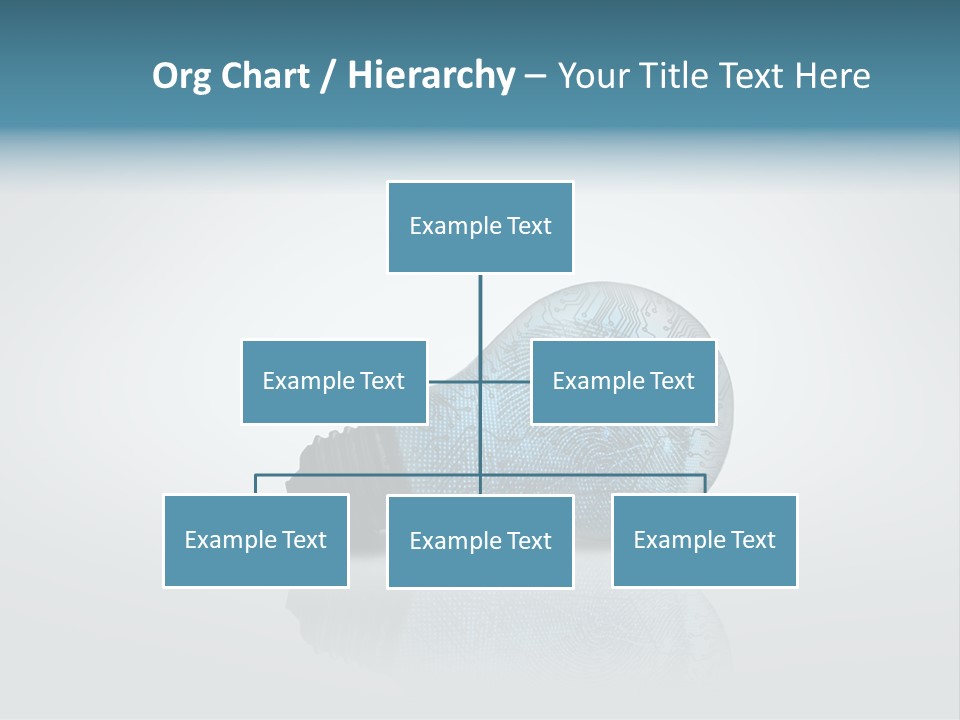 Org Chart / Hierarchy – Your Title Text Here

Example Text

Example Text

Example Text

Example Text

Example Text

Example Text